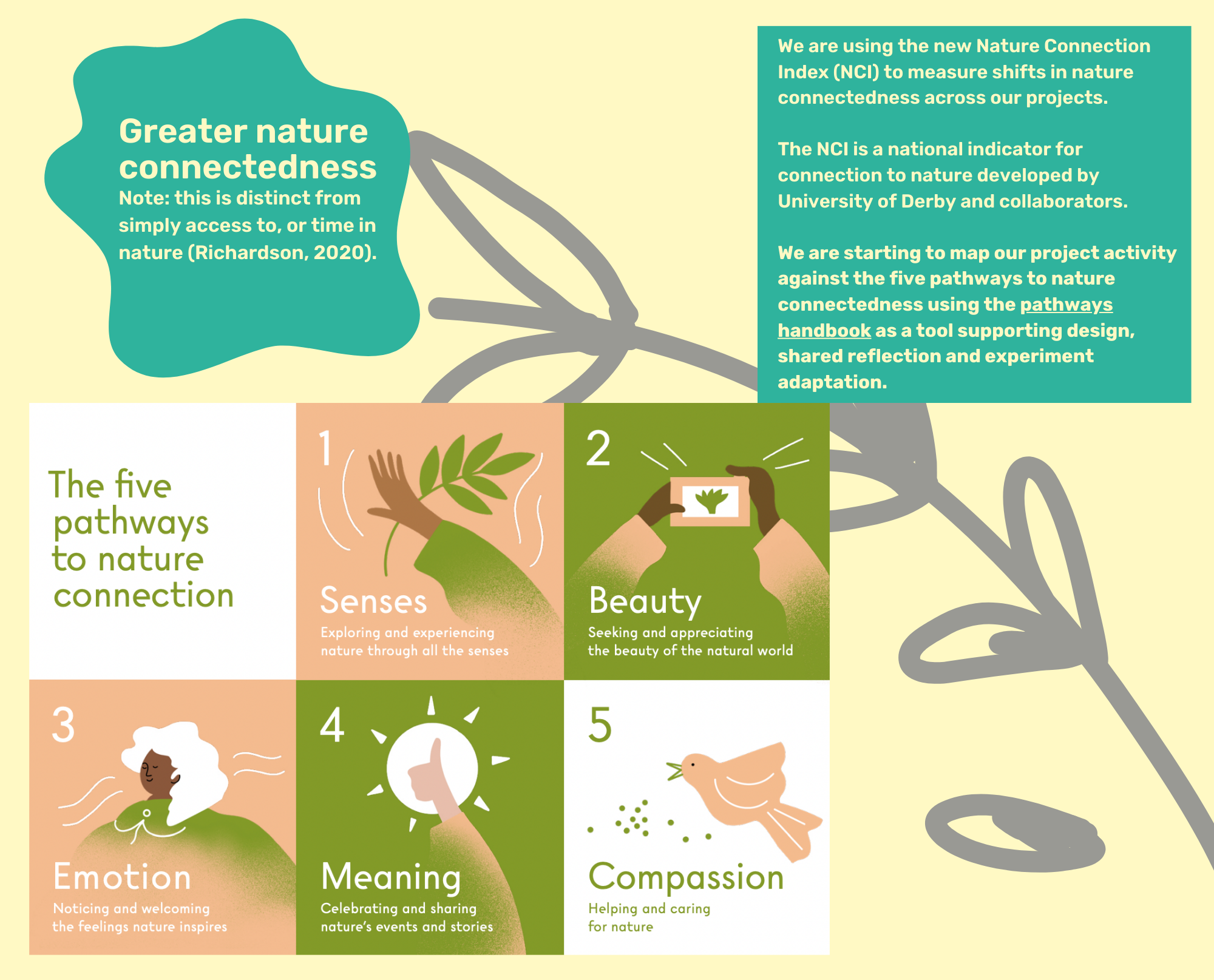 Greater nature connectedness
Note: this is distinct from simply access to, or time in nature (Richardson, 2020).

We are using the new Nature Connection Index (NCI) to measure shifts in nature connectedness across our projects.

The NCI is a national indicator for connection to nature developed by University of Derby and collaborators.

We are starting to map our project activity against the five pathways to nature connectedness using the pathways handbook as a tool supporting design, shared reflection and experiment adaptation.

The five pathways to nature connection

1
Senses
Exploring and experiencing nature through all the senses

2
Beauty
Seeking and appreciating the beauty of the natural world

3
Emotion
Noticing and welcoming the feelings nature inspires

4
Meaning
Celebrating and sharing nature's events and stories

5
Compassion
Helping and caring for nature